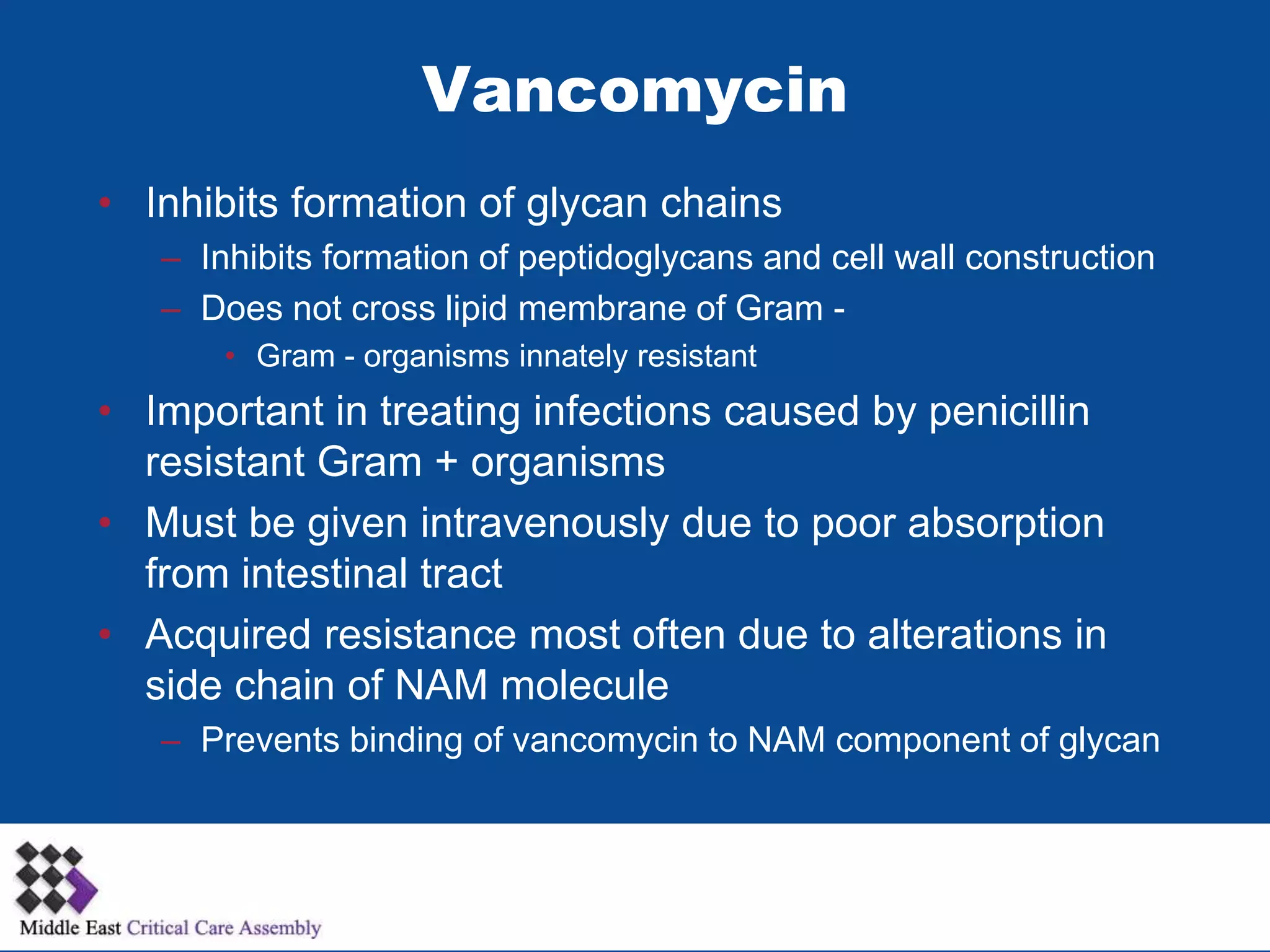 Vancomycin

• Inhibits formation of glycan chains
  – Inhibits formation of peptidoglycans and cell wall construction
  – Does not cross lipid membrane of Gram -
    • Gram - organisms innately resistant
• Important in treating infections caused by penicillin resistant Gram + organisms
• Must be given intravenously due to poor absorption from intestinal tract
• Acquired resistance most often due to alterations in side chain of NAM molecule
  – Prevents binding of vancomycin to NAM component of glycan

Middle East Critical Care Assembly